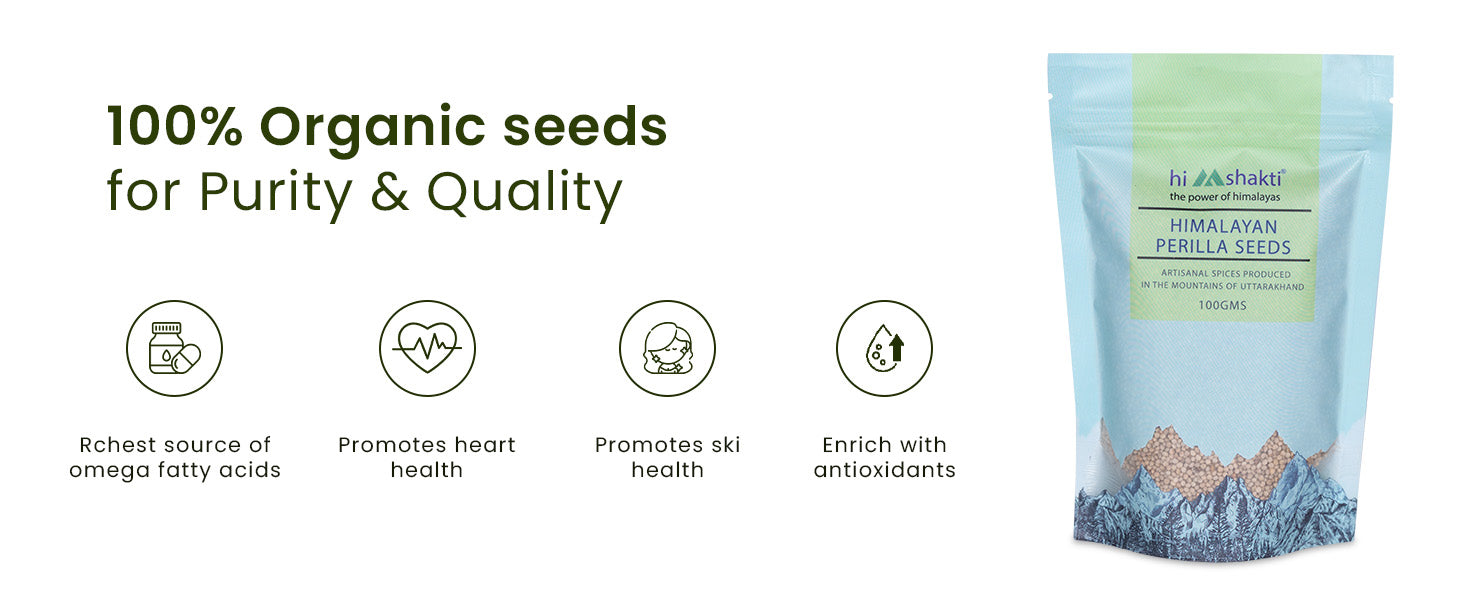 100% Organic seeds
for Purity & Quality

Rchest source of omega fatty acids

Promotes heart health

Promotes ski health

Enrich with antioxidants

hi shakti®
the power of himalayas

HIMALAYAN PERILLA SEEDS

ARTISANAL SPICES PRODUCED IN THE MOUNTAINS OF UTTARAKHAND

100GMS